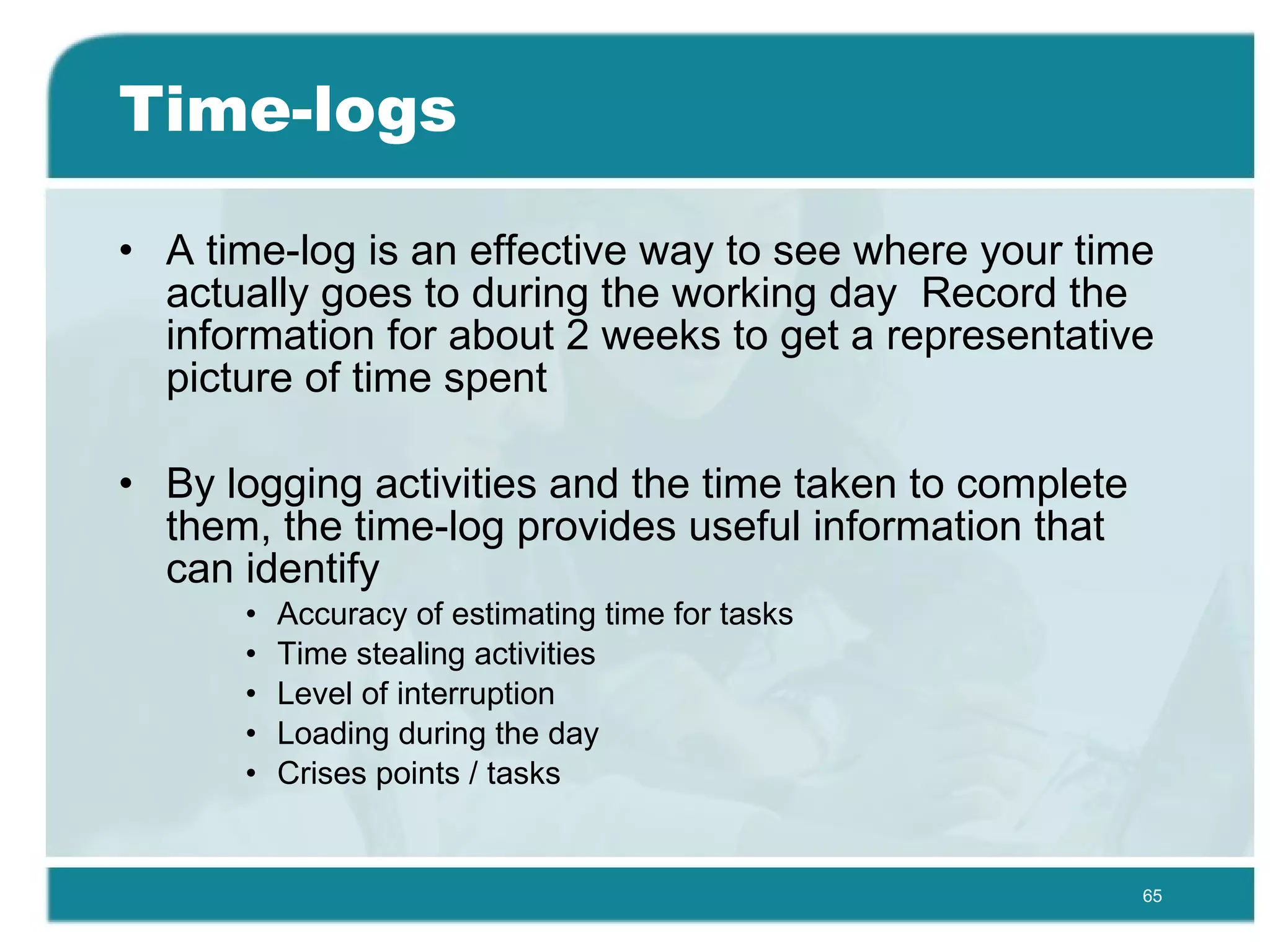 Time-logs

• A time-log is an effective way to see where your time actually goes to during the working day  Record the information for about 2 weeks to get a representative picture of time spent

• By logging activities and the time taken to complete them, the time-log provides useful information that can identify
  • Accuracy of estimating time for tasks
  • Time stealing activities
  • Level of interruption
  • Loading during the day
  • Crises points / tasks

65